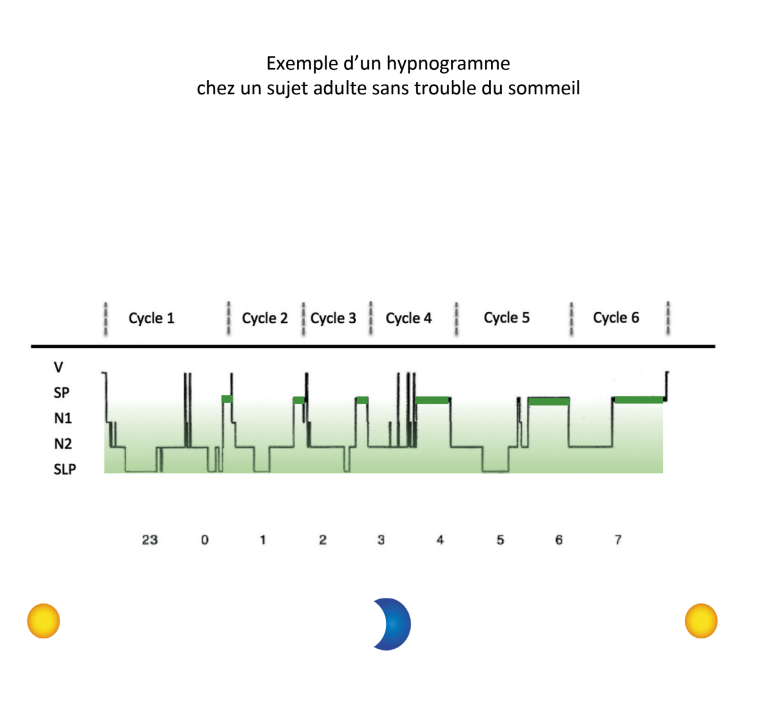 Exemple d'un hypnogramme
chez un sujet adulte sans trouble du sommeil

Cycle 1 Cycle 2 Cycle 3 Cycle 4 Cycle 5 Cycle 6

V
SP
N1
N2
SLP

23 0 1 2 3 4 5 6 7